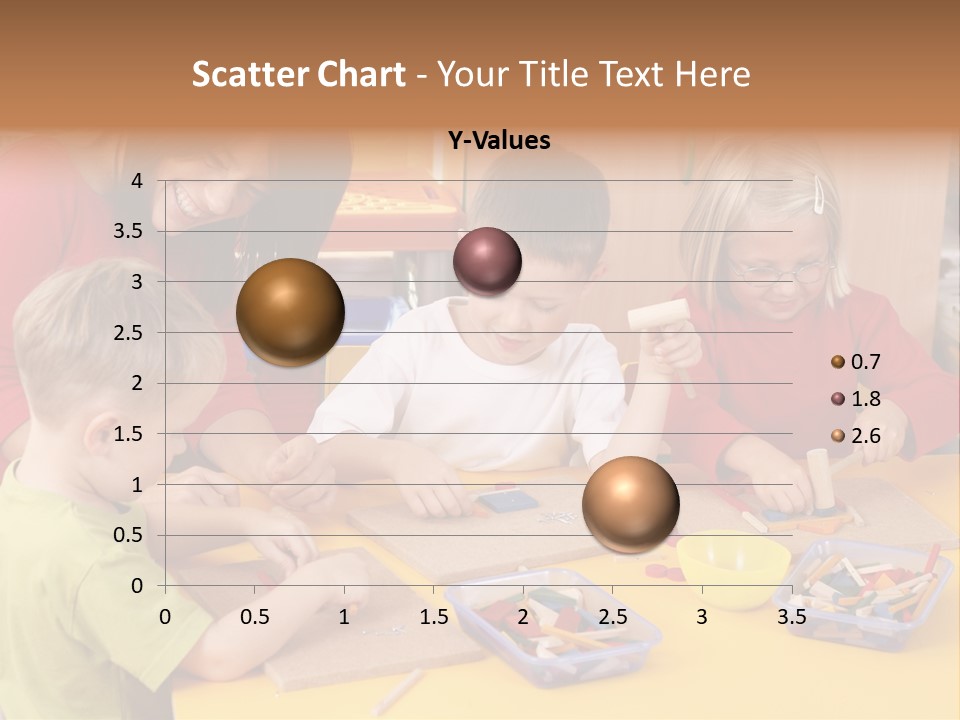 Scatter Chart - Your Title Text Here

Y-Values

4
3.5
3
2.5
2
1.5
1
0.5
0

0 0.5 1 1.5 2 2.5 3 3.5

0.7
1.8
2.6